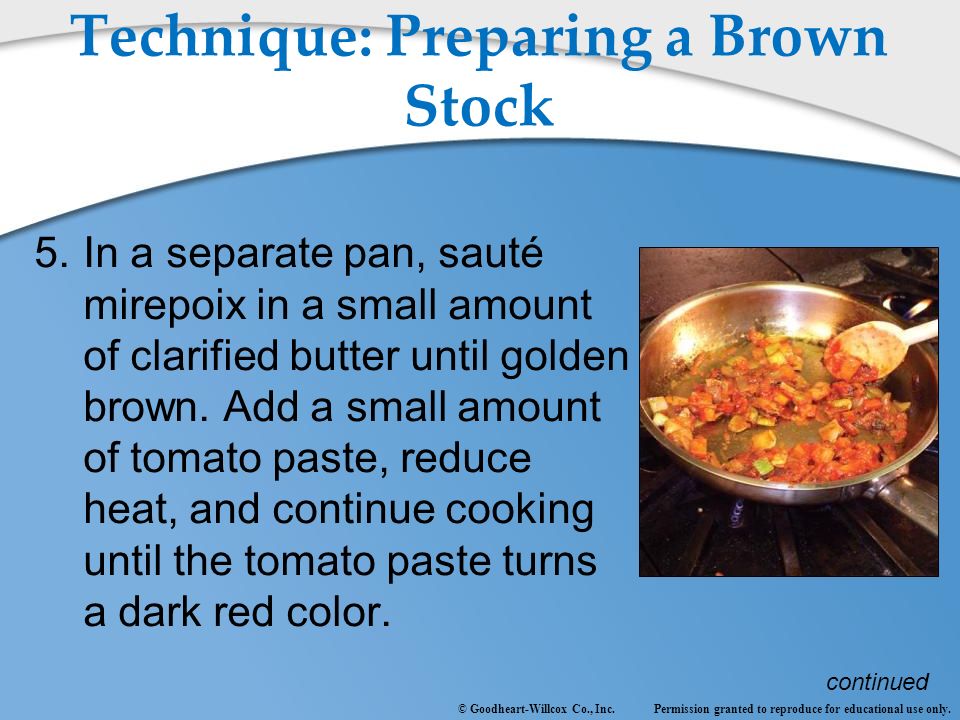 Technique: Preparing a Brown Stock

5. In a separate pan, sauté mirepoix in a small amount of clarified butter until golden brown. Add a small amount of tomato paste, reduce heat, and continue cooking until the tomato paste turns a dark red color.

continued

© Goodheart-Willcox Co., Inc. Permission granted to reproduce for educational use only.